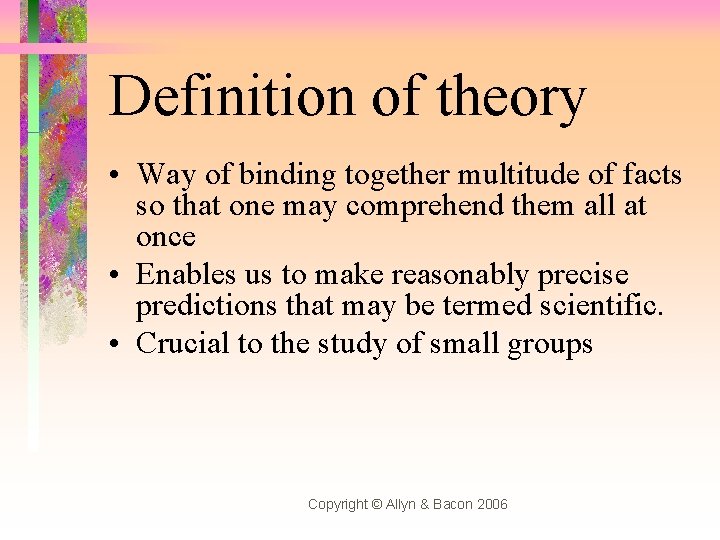 Definition of theory

• Way of binding together multitude of facts so that one may comprehend them all at once
• Enables us to make reasonably precise predictions that may be termed scientific.
• Crucial to the study of small groups

Copyright © Allyn & Bacon 2006